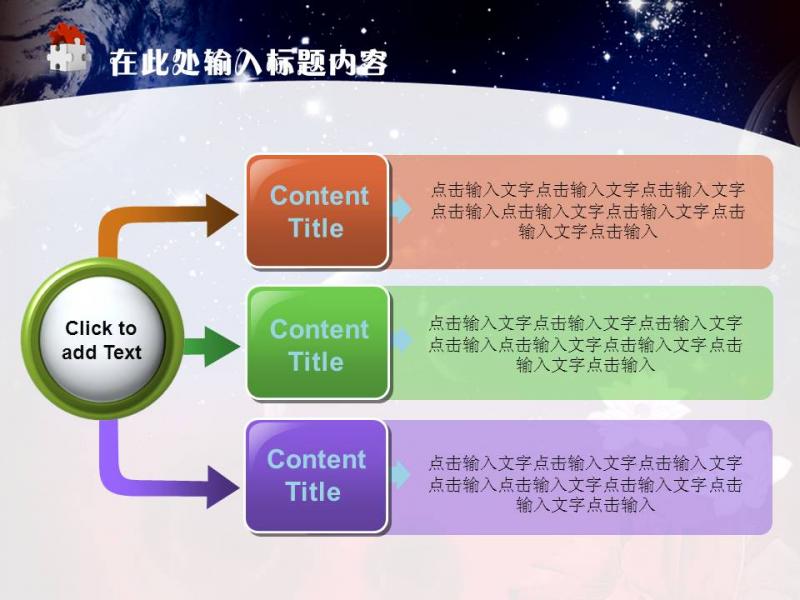 在此处输入标题内容

Click to add Text

Content Title

点击输入文字点击输入文字点击输入文字点击输入点击输入文字点击输入文字点击输入文字点击输入

Content Title

点击输入文字点击输入文字点击输入文字点击输入点击输入文字点击输入文字点击输入文字点击输入

Content Title

点击输入文字点击输入文字点击输入文字点击输入点击输入文字点击输入文字点击输入文字点击输入